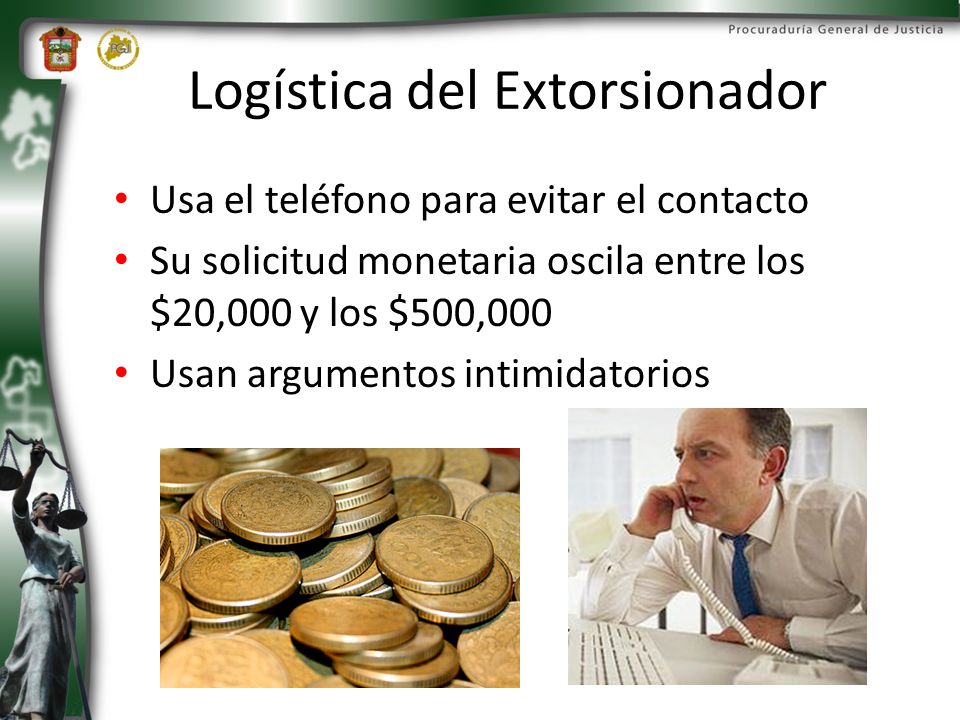 Procuraduría General de Justicia

Logística del Extorsionador

• Usa el teléfono para evitar el contacto
• Su solicitud monetaria oscila entre los \$20,000 y los \$500,000
• Usan argumentos intimidatorios